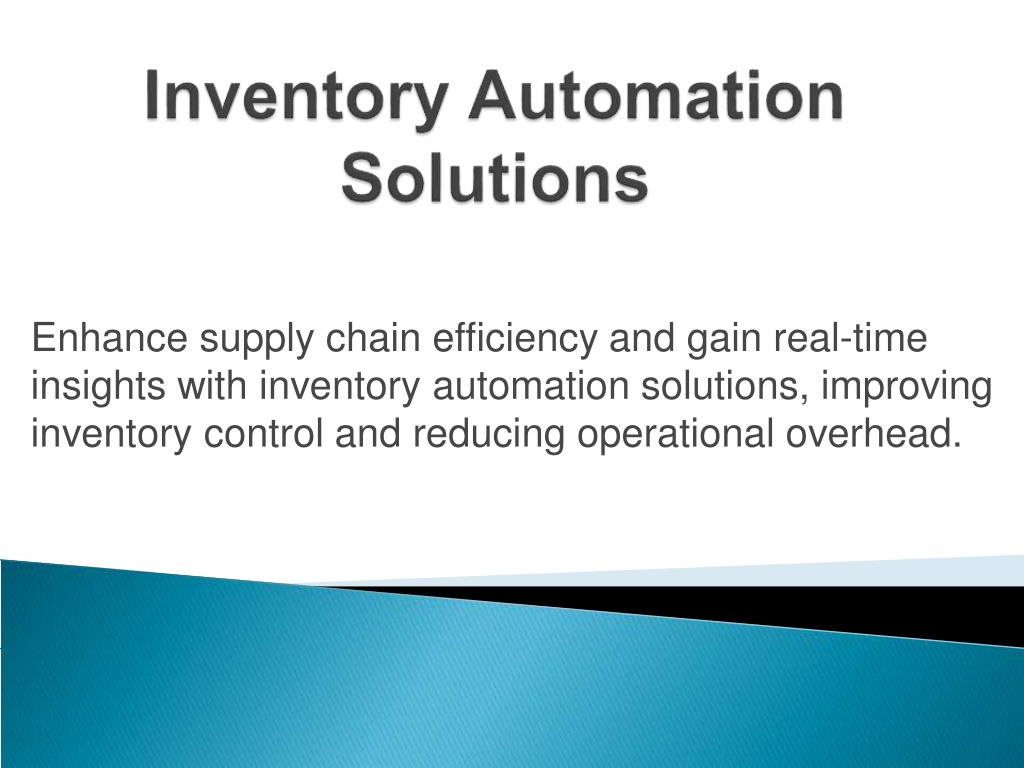 Inventory Automation Solutions

Enhance supply chain efficiency and gain real-time insights with inventory automation solutions, improving inventory control and reducing operational overhead.